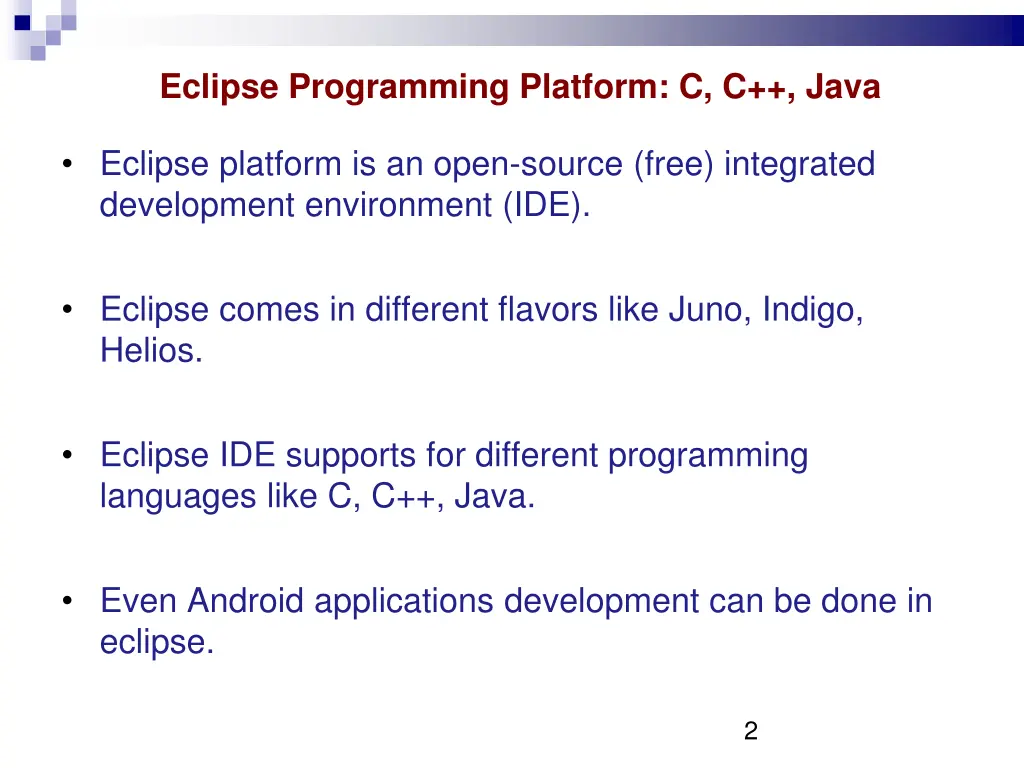 Eclipse Programming Platform: C, C++, Java

• Eclipse platform is an open-source (free) integrated development environment (IDE).

• Eclipse comes in different flavors like Juno, Indigo, Helios.

• Eclipse IDE supports for different programming languages like C, C++, Java.

• Even Android applications development can be done in eclipse.

2